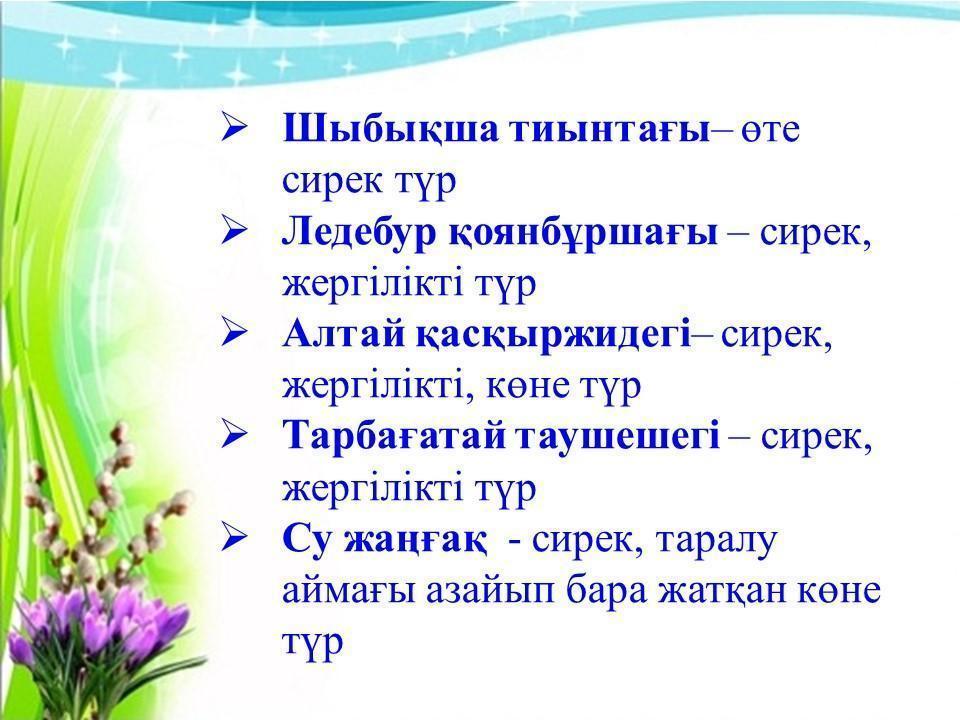 ➢ Шыбықша тиынтағы– өте сирек түр
➢ Ледебур қоянбұршағы – сирек, жергілікті түр
➢ Алтай қасқыржидегі– сирек, жергілікті, көне түр
➢ Тарбағатай таушешегі – сирек, жергілікті түр
➢ Су жаңғақ - сирек, таралу аймағы азайып бара жатқан көне түр